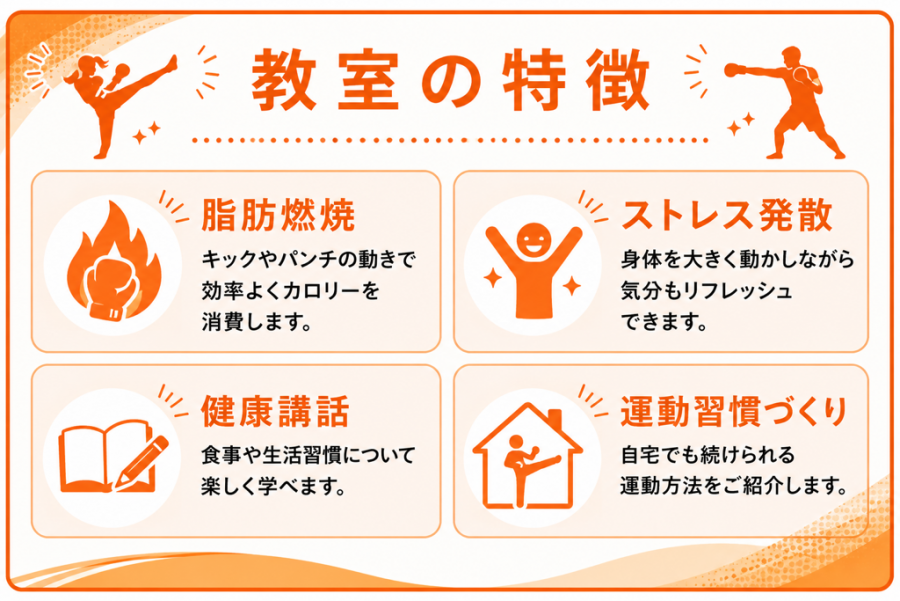 教室の特徴

脂肪燃焼
キックやパンチの動きで効率よくカロリーを消費します。

ストレス発散
身体を大きく動かしながら気分もリフレッシュできます。

健康講話
食事や生活習慣について楽しく学べます。

運動習慣づくり
自宅でも続けられる運動方法をご紹介します。